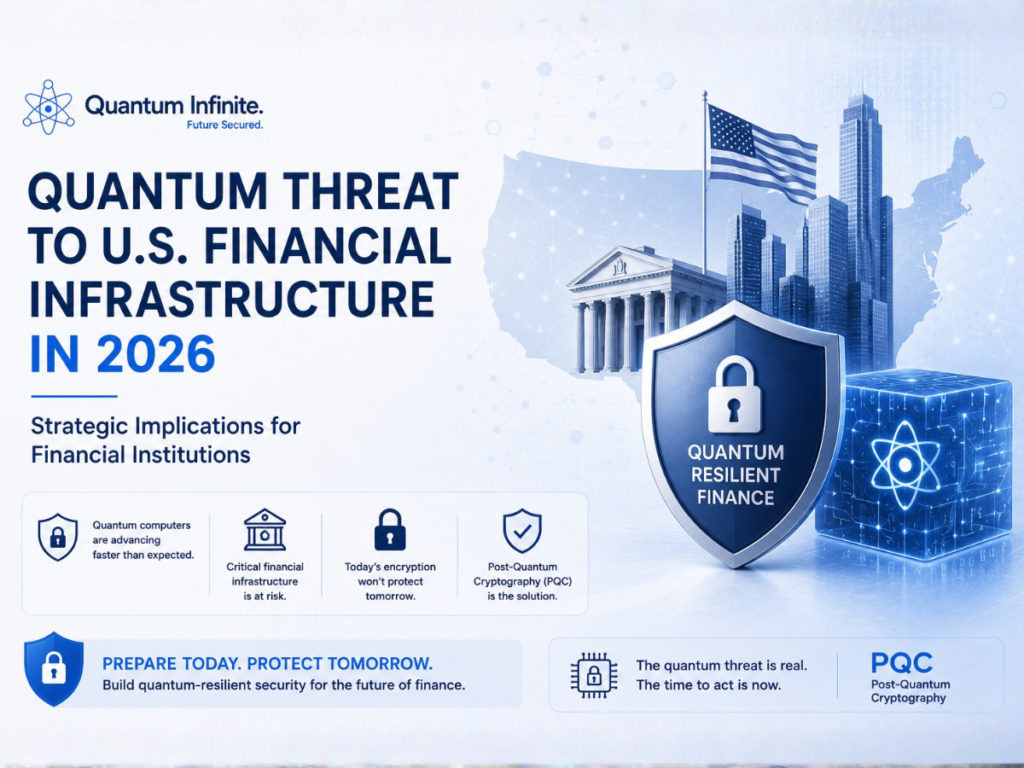 Quantum Infinite.
Future Secured.

QUANTUM THREAT TO U.S. FINANCIAL INFRASTRUCTURE IN 2026

Strategic Implications for Financial Institutions

QUANTUM RESILIENT FINANCE

Quantum computers are advancing faster than expected.

Critical financial infrastructure is at risk.

Today's encryption won't protect tomorrow.

Post-Quantum Cryptography (PQC) is the solution.

PREPARE TODAY. PROTECT TOMORROW.
Build quantum-resilient security for the future of finance.

The quantum threat is real. The time to act is now.

PQC
Post-Quantum Cryptography